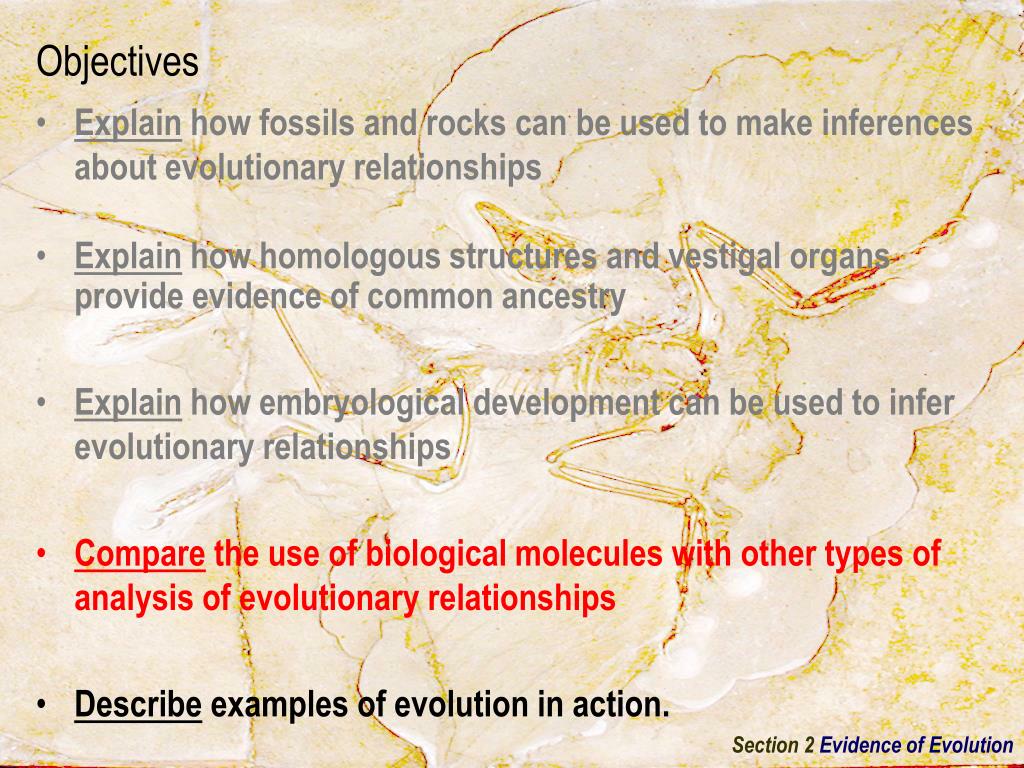 Objectives

• Explain how fossils and rocks can be used to make inferences about evolutionary relationships

• Explain how homologous structures and vestigal organs provide evidence of common ancestry

• Explain how embryological development can be used to infer evolutionary relationships

• Compare the use of biological molecules with other types of analysis of evolutionary relationships

• Describe examples of evolution in action.

Section 2 Evidence of Evolution